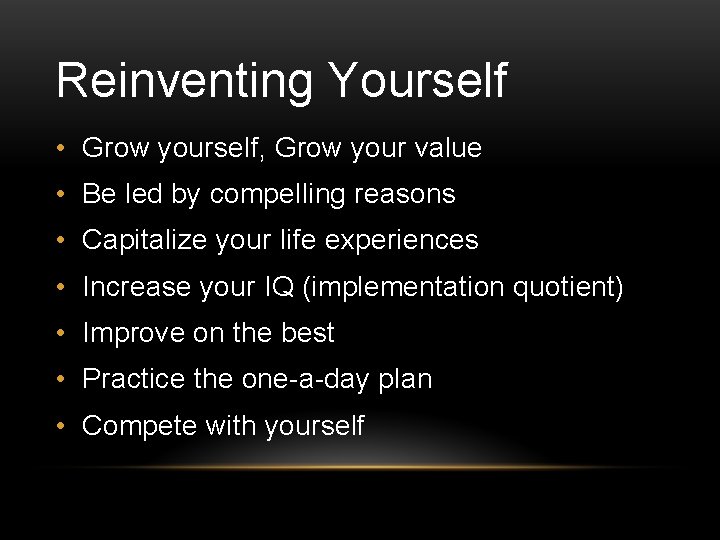 Reinventing Yourself

• Grow yourself, Grow your value
• Be led by compelling reasons
• Capitalize your life experiences
• Increase your IQ (implementation quotient)
• Improve on the best
• Practice the one-a-day plan
• Compete with yourself